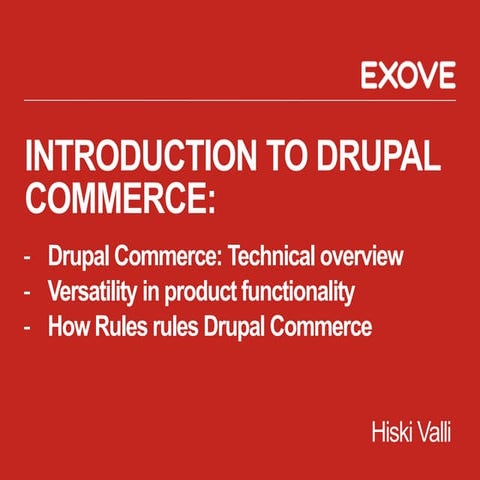 EXOVE

INTRODUCTION TO DRUPAL COMMERCE:

- Drupal Commerce: Technical overview
- Versatility in product functionality
- How Rules rules Drupal Commerce

Hiski Valli